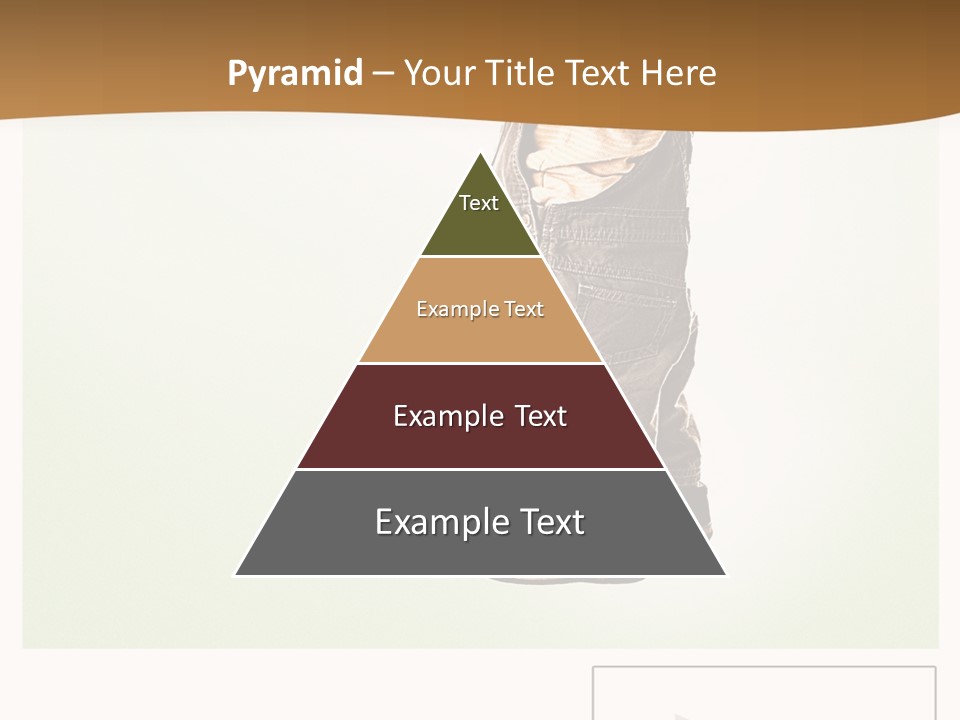 Pyramid – Your Title Text Here

Text

Example Text

Example Text

Example Text